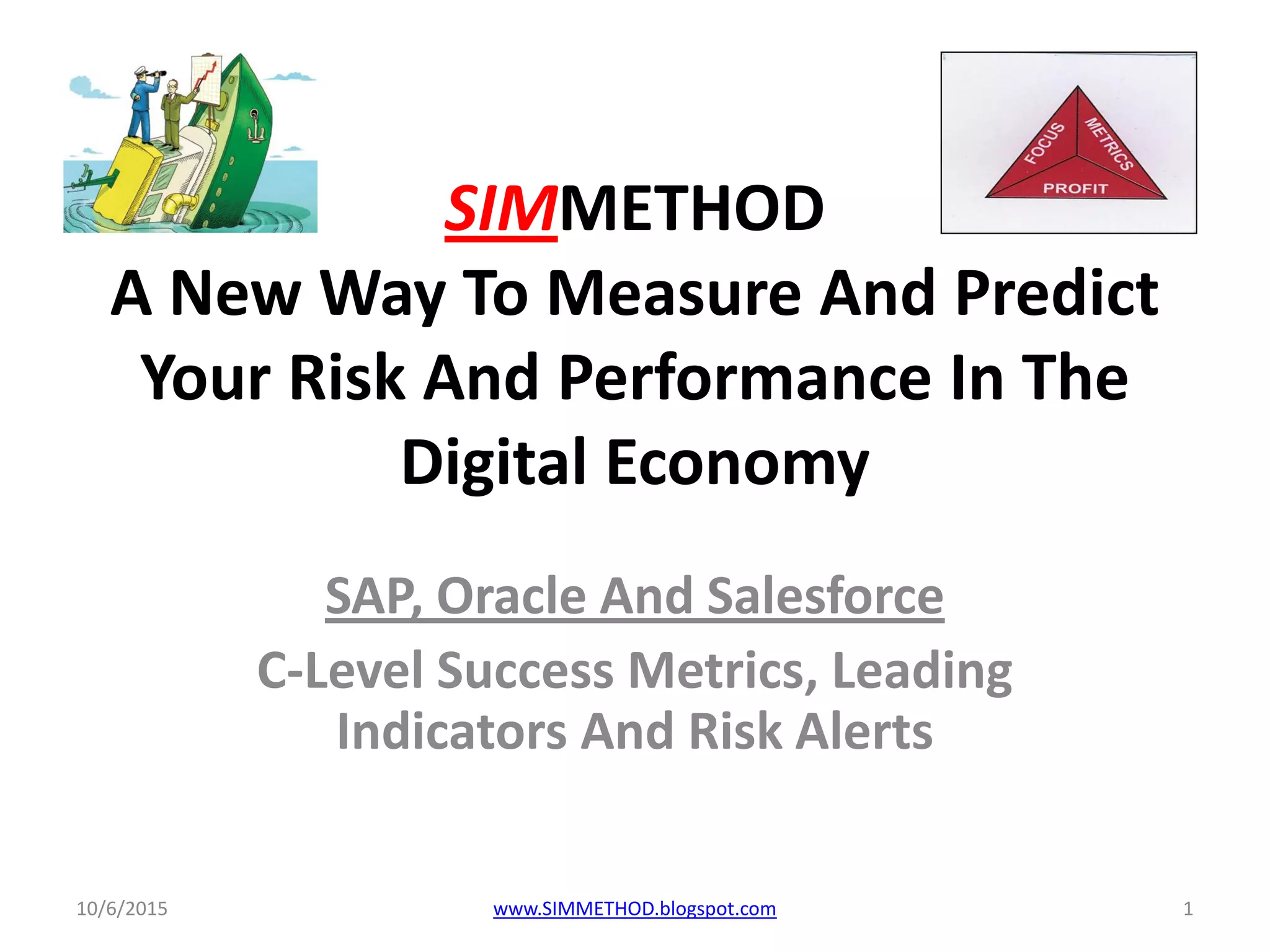 FOCUS
METRICS
PROFIT

SIMMETHOD
A New Way To Measure And Predict Your Risk And Performance In The Digital Economy

SAP, Oracle And Salesforce

C-Level Success Metrics, Leading Indicators And Risk Alerts

10/6/2015
www.SIMMETHOD.blogspot.com
1